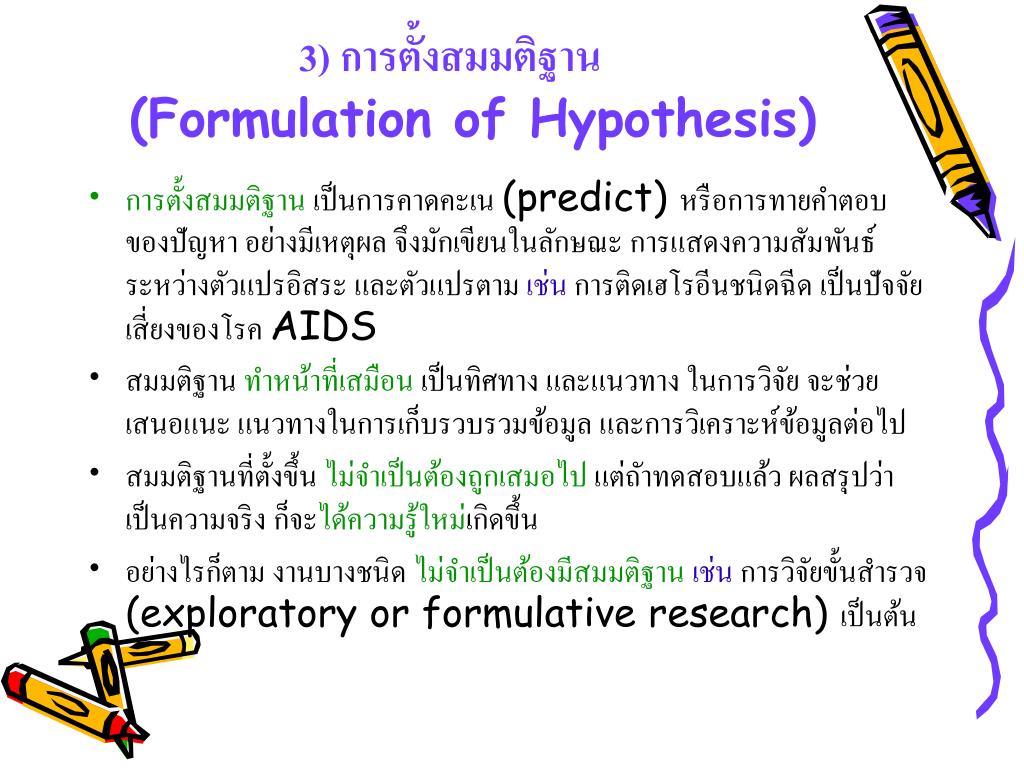 3) การตั้งสมมติฐาน
(Formulation of Hypothesis)

• การตั้งสมมติฐาน เป็นการคาดคะเน (predict) หรือการทายคำตอบของปัญหา อย่างมีเหตุผล จึงมักเขียนในลักษณะ การแสดงความสัมพันธ์ระหว่างตัวแปรอิสระ และตัวแปรตาม เช่น การติดเฮโรอีนชนิดฉีด เป็นปัจจัยเสี่ยงของโรค AIDS

• สมมติฐาน ทำหน้าที่เสมือน เป็นทิศทาง และแนวทาง ในการวิจัย จะช่วยเสนอแนะ แนวทางในการเก็บรวบรวมข้อมูล และการวิเคราะห์ข้อมูลต่อไป

• สมมติฐานที่ตั้งขึ้น ไม่จำเป็นต้องถูกเสมอไป แต่ถ้าทดสอบแล้ว ผลสรุปว่าเป็นความจริง ก็จะได้ความรู้ใหม่เกิดขึ้น

• อย่างไรก็ตาม งานบางชนิด ไม่จำเป็นต้องมีสมมติฐาน เช่น การวิจัยขั้นสำรวจ (exploratory or formulative research) เป็นต้น